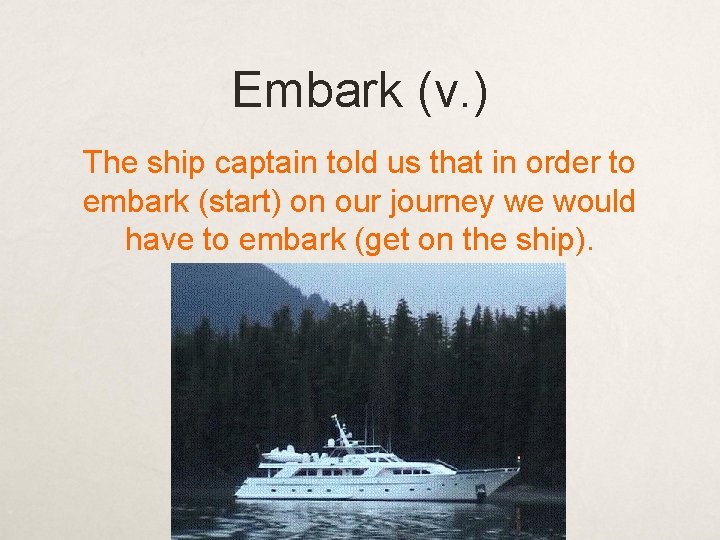 Embark (v.)

The ship captain told us that in order to embark (start) on our journey we would have to embark (get on the ship).